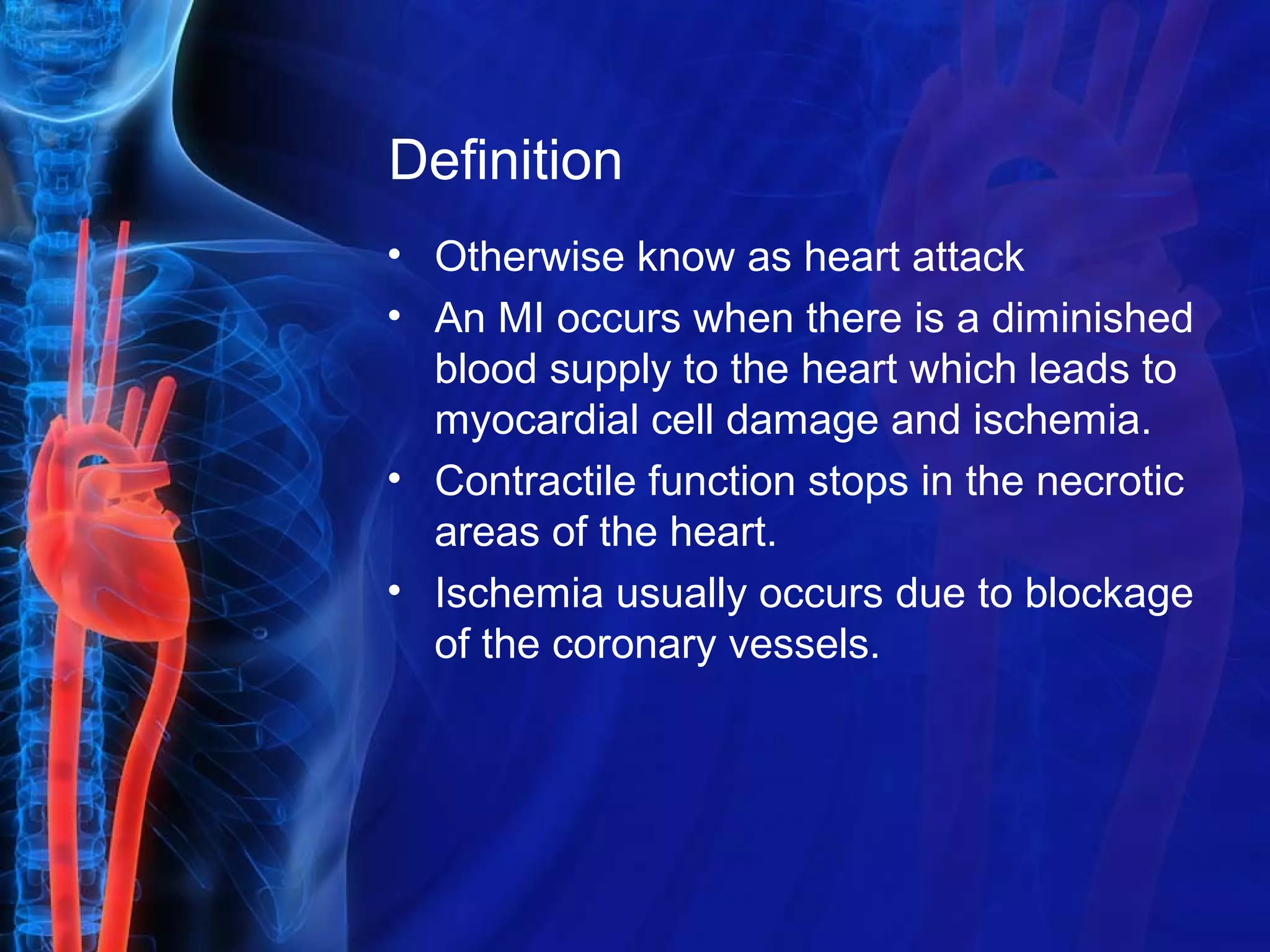 Definition

• Otherwise know as heart attack
• An MI occurs when there is a diminished blood supply to the heart which leads to myocardial cell damage and ischemia.
• Contractile function stops in the necrotic areas of the heart.
• Ischemia usually occurs due to blockage of the coronary vessels.